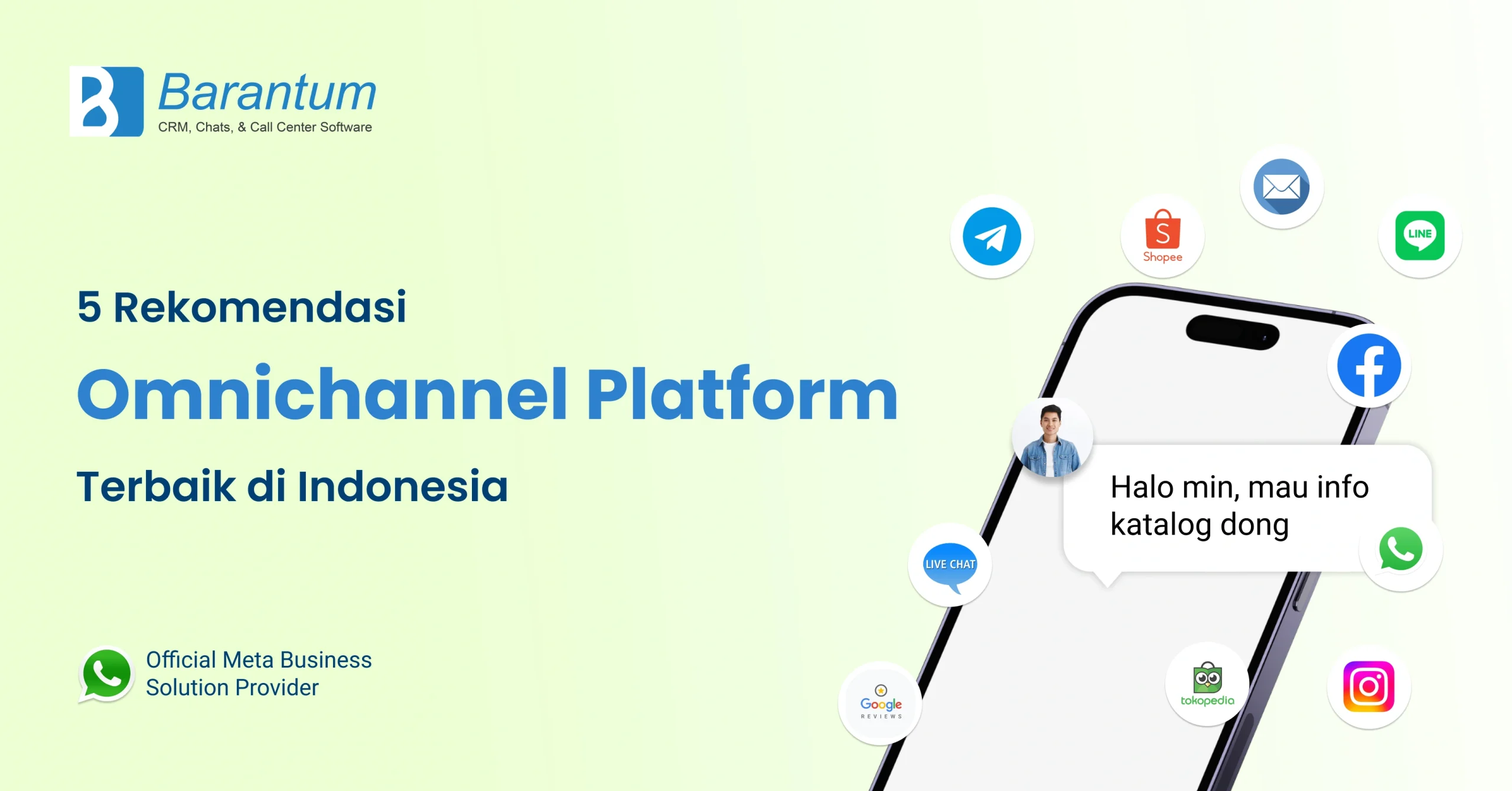 Barantum
CRM, Chats, & Call Center Software

5 Rekomendasi
Omnichannel Platform
Terbaik di Indonesia

Official Meta Business Solution Provider

Shopee
LINE

Halo min, mau info katalog dong

LIVE CHAT

Google
REVIEWS

tokopedia